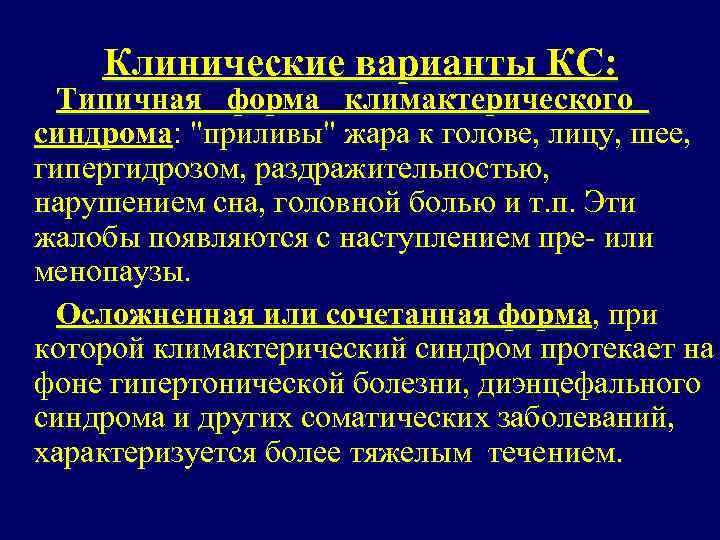 Клинические варианты КС:

Типичная форма климактерического синдрома: "приливы" жара к голове, лицу, шее, гипергидрозом, раздражительностью, нарушением сна, головной болью и т.п. Эти жалобы появляются с наступлением пре- или менопаузы.

Осложненная или сочетанная форма, при которой климактерический синдром протекает на фоне гипертонической болезни, диэнцефального синдрома и других соматических заболеваний, характеризуется более тяжелым течением.